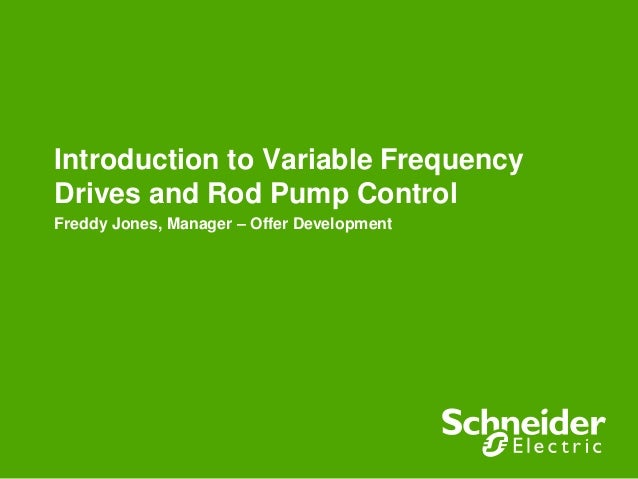 Introduction to Variable Frequency Drives and Rod Pump Control

Freddy Jones, Manager – Offer Development

Schneider Electric